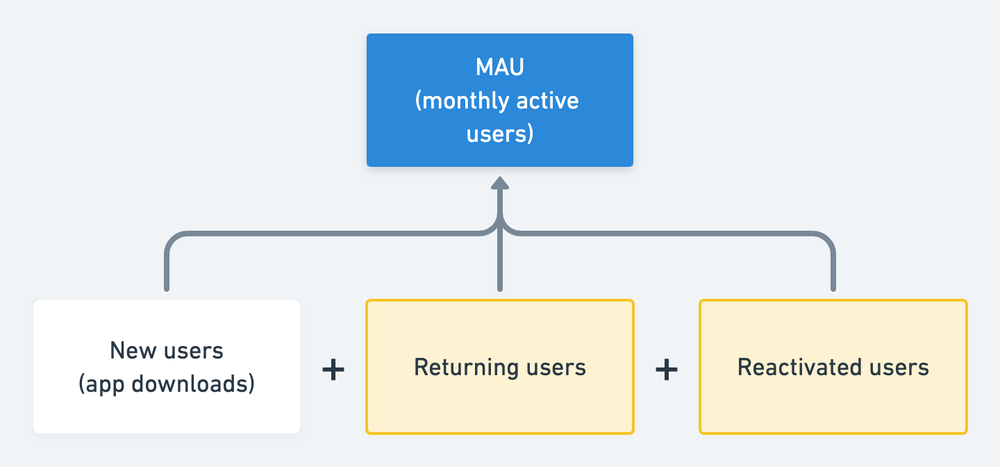 MAU
(monthly active users)

New users
(app downloads)

+

Returning users

+

Reactivated users